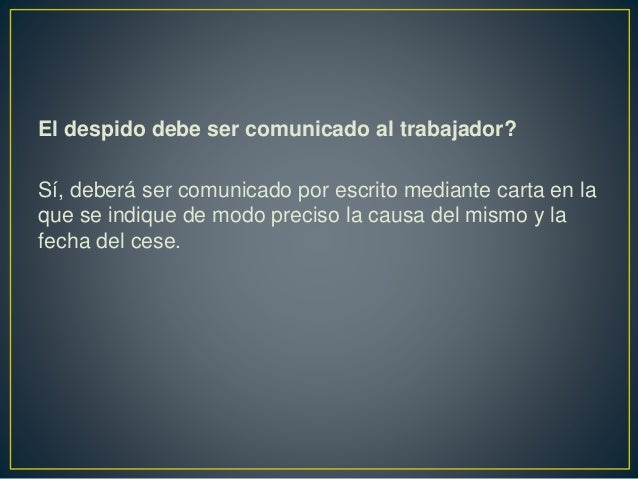 El despido debe ser comunicado al trabajador?

Sí, deberá ser comunicado por escrito mediante carta en la que se indique de modo preciso la causa del mismo y la fecha del cese.